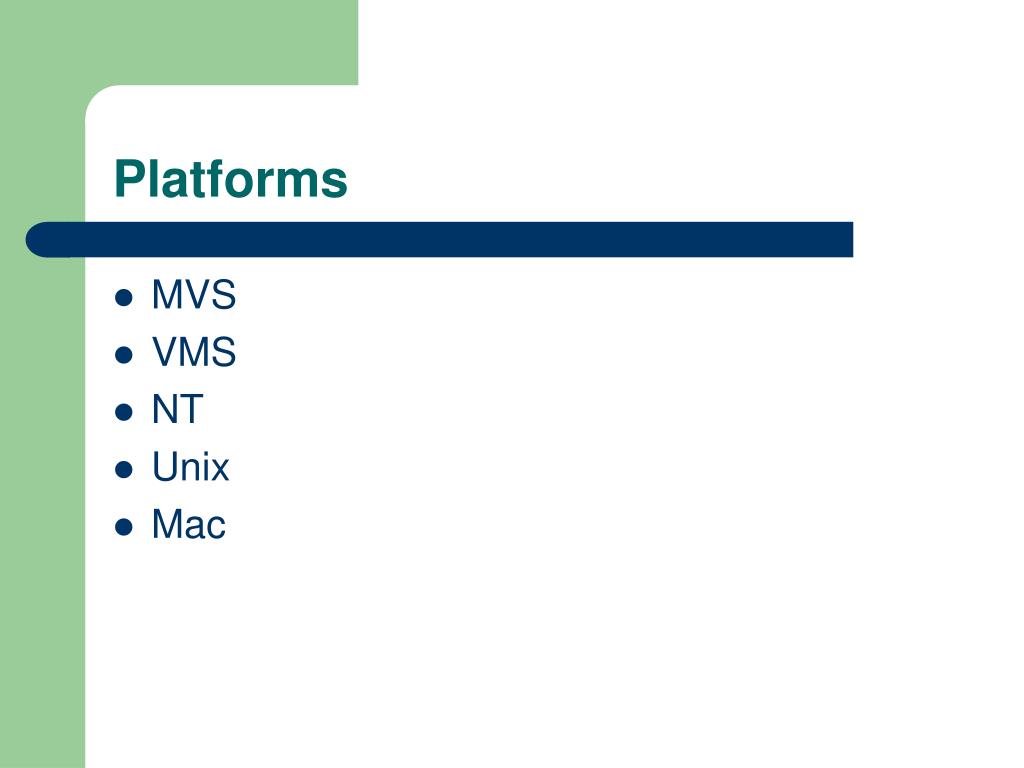 Platforms

- MVS
- VMS
- NT
- Unix
- Mac